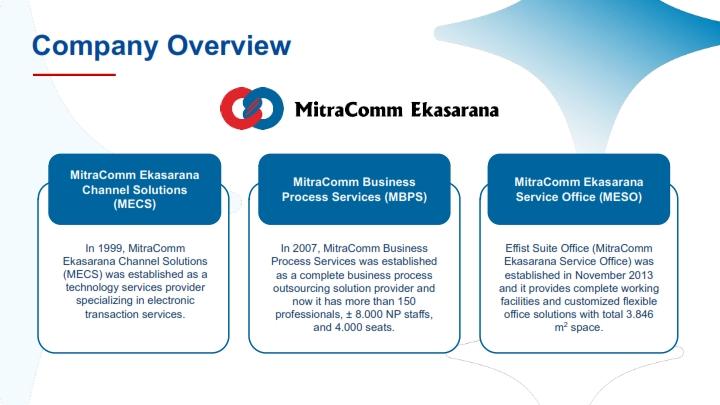 Company Overview

MitraComm Ekasarana

MitraComm Ekasarana Channel Solutions (MECS)

In 1999, MitraComm Ekasarana Channel Solutions (MECS) was established as a technology services provider specializing in electronic transaction services.

MitraComm Business Process Services (MBPS)

In 2007, MitraComm Business Process Services was established as a complete business process outsourcing solution provider and now it has more than 150 professionals, ± 8.000 NP staffs, and 4.000 seats.

MitraComm Ekasarana Service Office (MESO)

Effist Suite Office (MitraComm Ekasarana Service Office) was established in November 2013 and it provides complete working facilities and customized flexible office solutions with total 3.846 $m^2$ space.